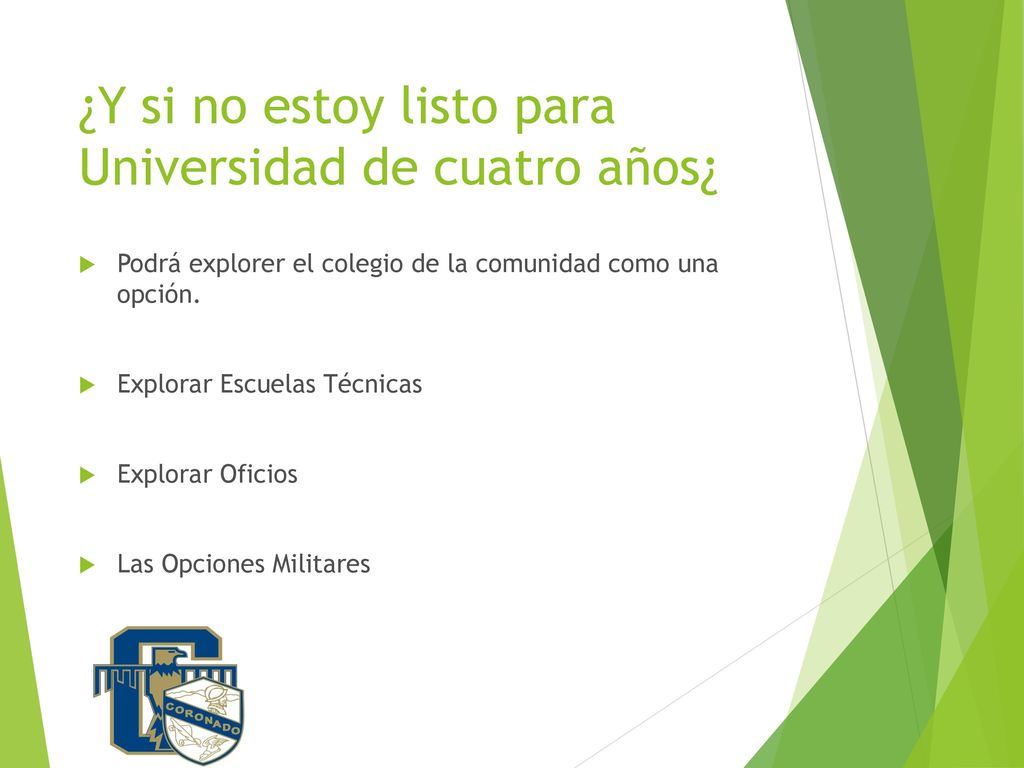 ¿Y si no estoy listo para Universidad de cuatro años¿

Podrá explorer el colegio de la comunidad como una opción.

Explorar Escuelas Técnicas

Explorar Oficios

Las Opciones Militares

CORONADO